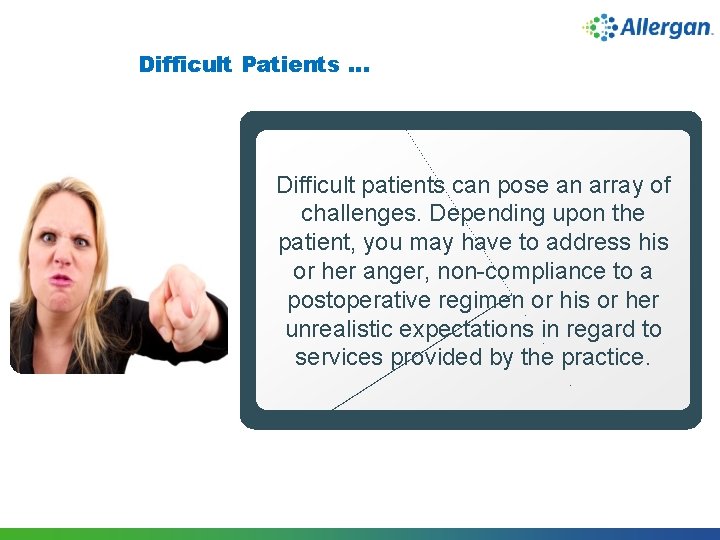 Allergan

Difficult Patients …

Difficult patients can pose an array of challenges. Depending upon the patient, you may have to address his or her anger, non-compliance to a postoperative regimen or his or her unrealistic expectations in regard to services provided by the practice.